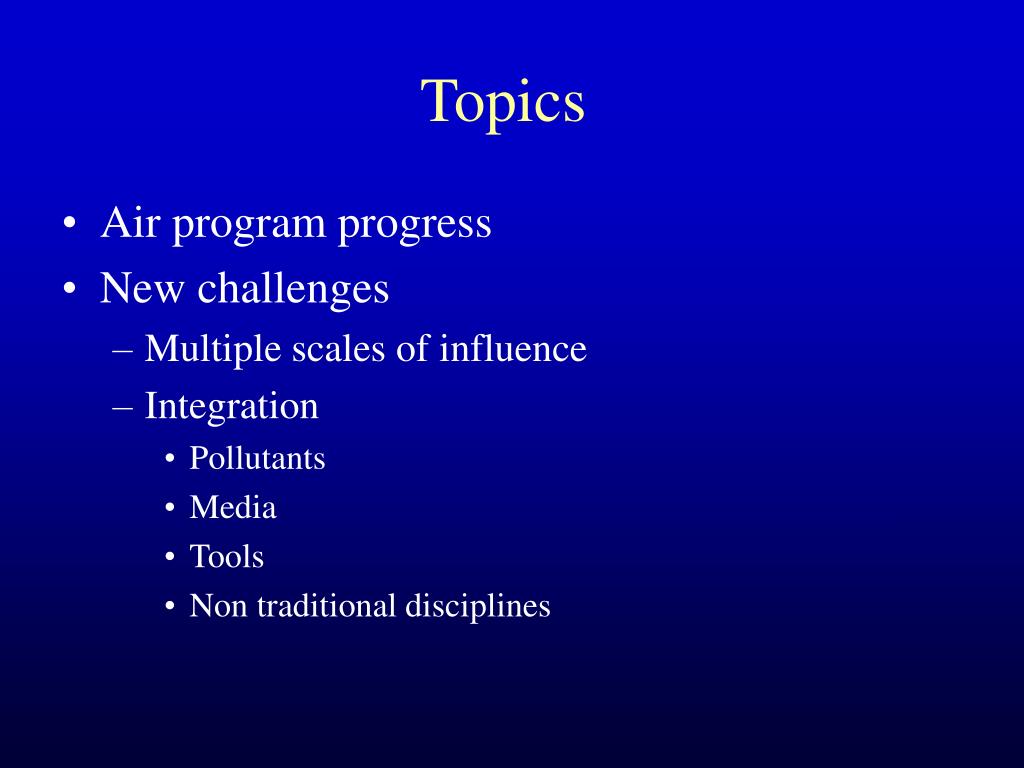 Topics

• Air program progress
• New challenges
– Multiple scales of influence
– Integration
• Pollutants
• Media
• Tools
• Non traditional disciplines